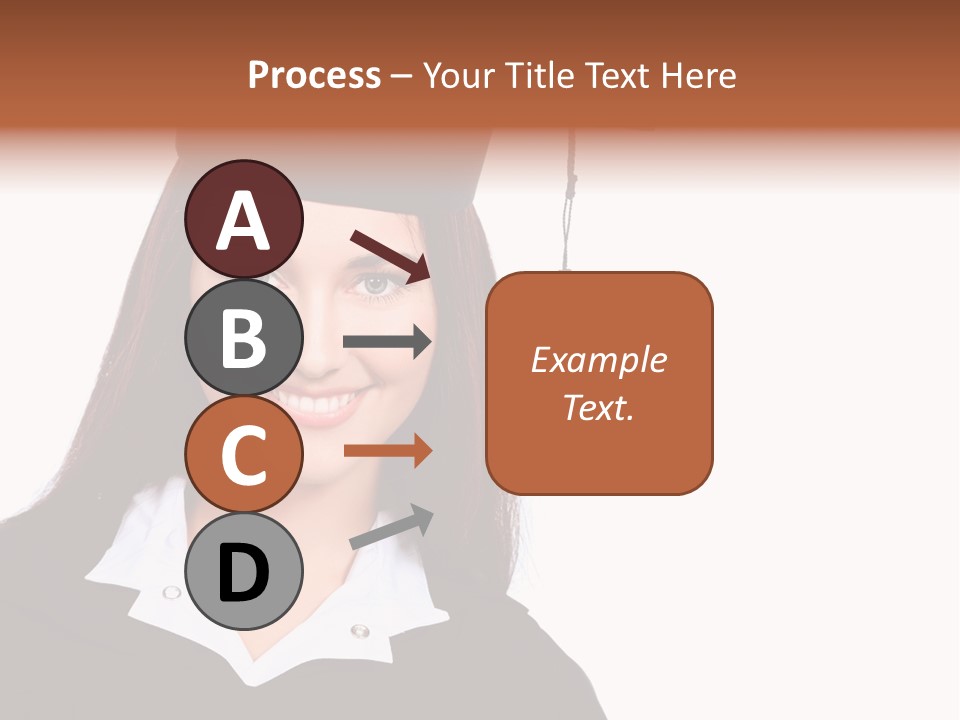 Process – Your Title Text Here

A

B

C

D

Example Text.